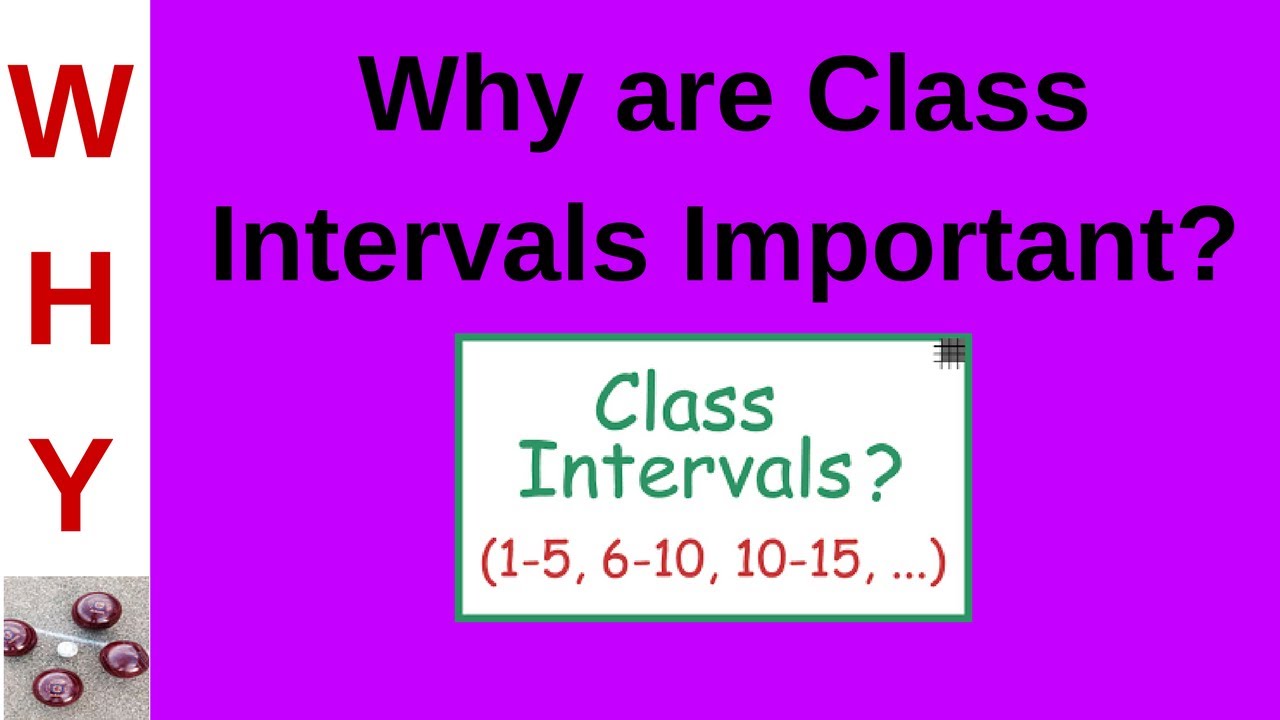 W
H
Y

Why are Class Intervals Important?

Class Intervals?
(1-5, 6-10, 10-15, ...)